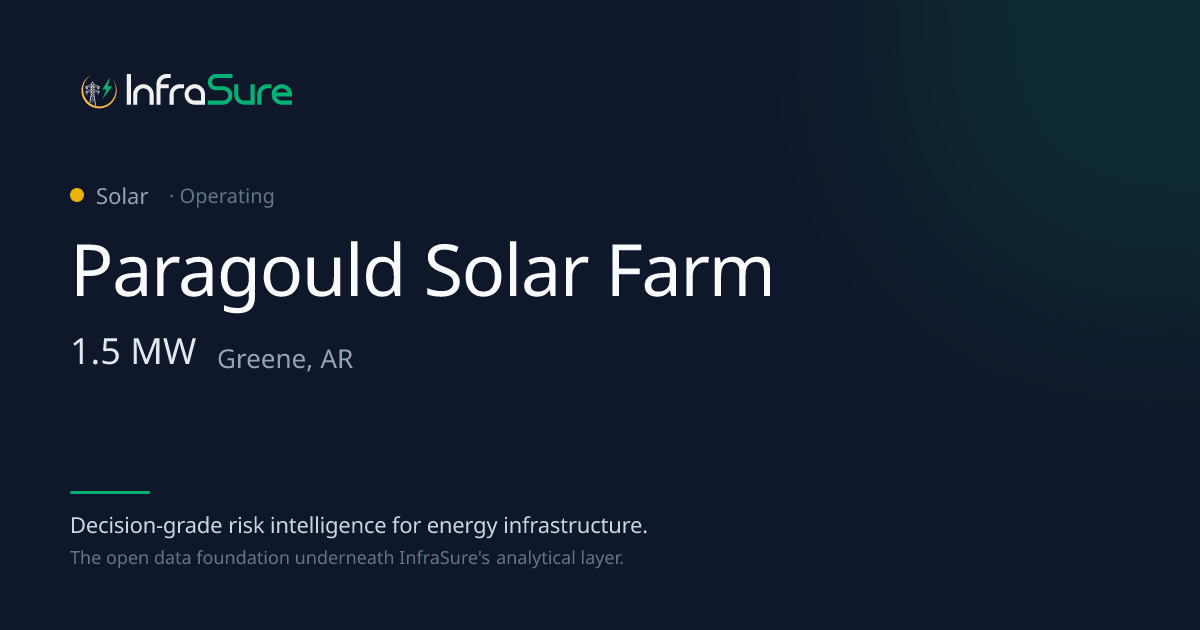 InfraSure

Solar · Operating

Paragould Solar Farm

1.5 MW Greene, AR

Decision-grade risk intelligence for energy infrastructure.

The open data foundation underneath InfraSure's analytical layer.